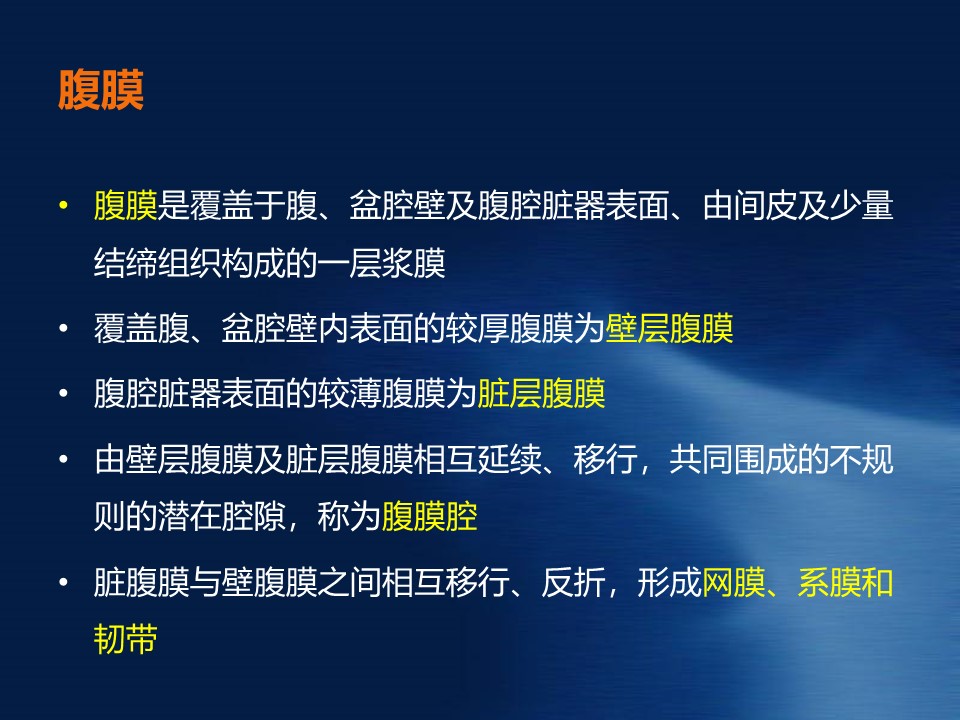 腹膜

• 腹膜是覆盖于腹、盆腔壁及腹腔脏器表面、由间皮及少量结缔组织构成的一层浆膜

• 覆盖腹、盆腔壁内表面的较厚腹膜为壁层腹膜

• 腹腔脏器表面的较薄腹膜为脏层腹膜

• 由壁层腹膜及脏层腹膜相互延续、移行，共同围成的不规则的潜在腔隙，称为腹膜腔

• 脏腹膜与壁腹膜之间相互移行、反折，形成网膜、系膜和韧带